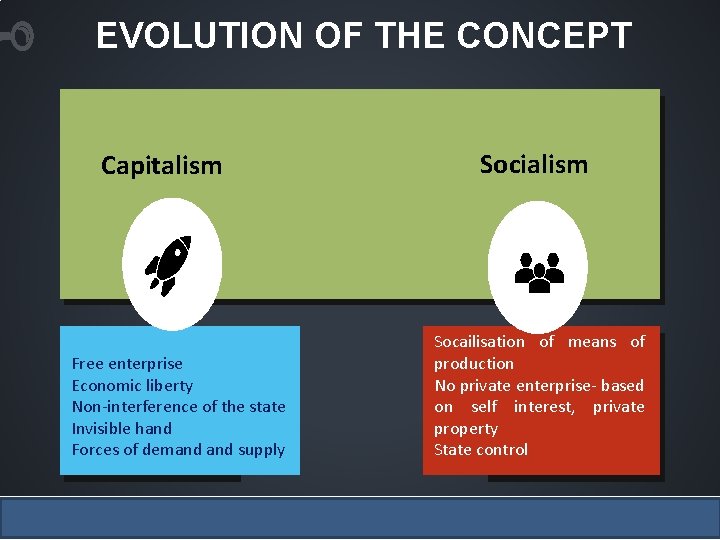 EVOLUTION OF THE CONCEPT

Capitalism

Socialism

Free enterprise
Economic liberty
Non-interference of the state
Invisible hand
Forces of demand and supply

Socailisation of means of production
No private enterprise- based on self interest, private property
State control